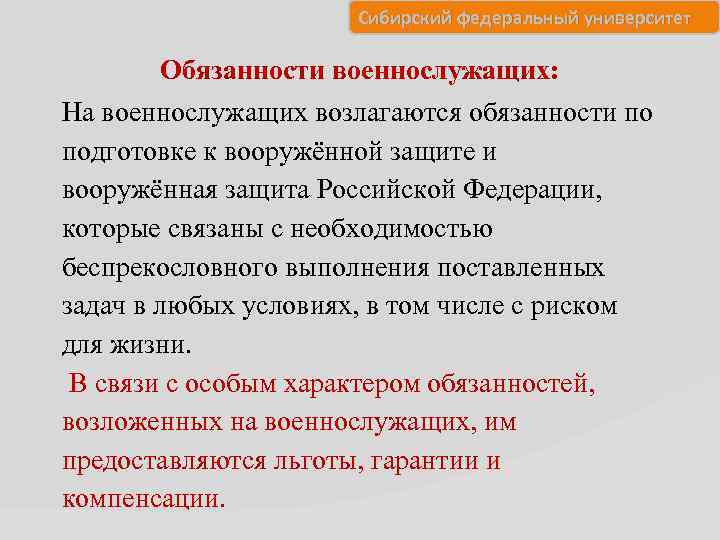 Сибирский федеральный университет

Обязанности военнослужащих:

На военнослужащих возлагаются обязанности по подготовке к вооружённой защите и вооружённая защита Российской Федерации, которые связаны с необходимостью беспрекословного выполнения поставленных задач в любых условиях, в том числе с риском для жизни.

В связи с особым характером обязанностей, возложенных на военнослужащих, им предоставляются льготы, гарантии и компенсации.